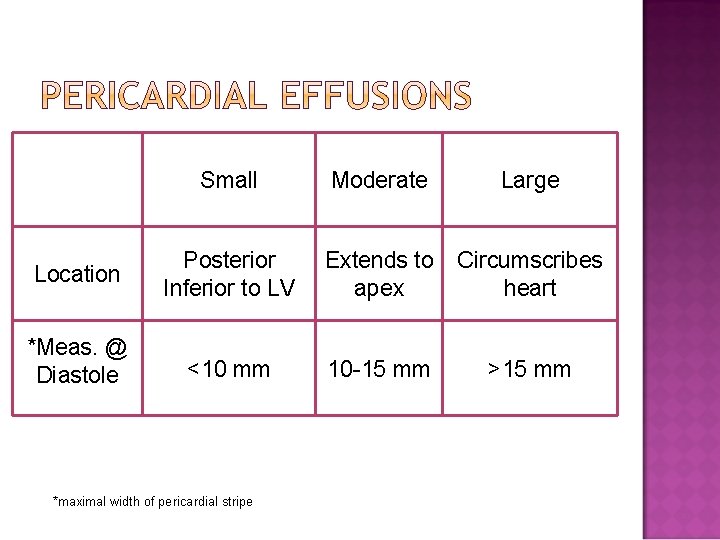 PERICARDIAL EFFUSIONS

| | Small | Moderate | Large |
|---|---|---|---|
| Location | Posterior Inferior to LV | Extends to apex | Circumscribes heart |
| *Meas. @ Diastole | <10 mm | 10-15 mm | >15 mm |

*maximal width of pericardial stripe